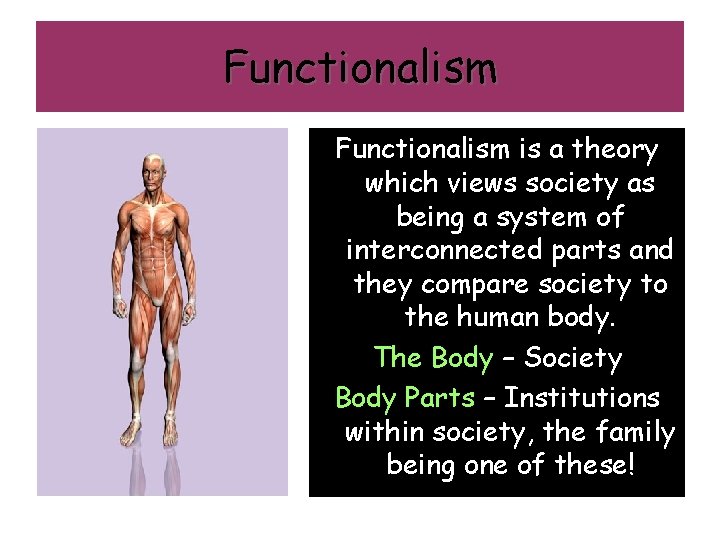 Functionalism

Functionalism is a theory which views society as being a system of interconnected parts and they compare society to the human body.

The Body – Society

Body Parts – Institutions within society, the family being one of these!